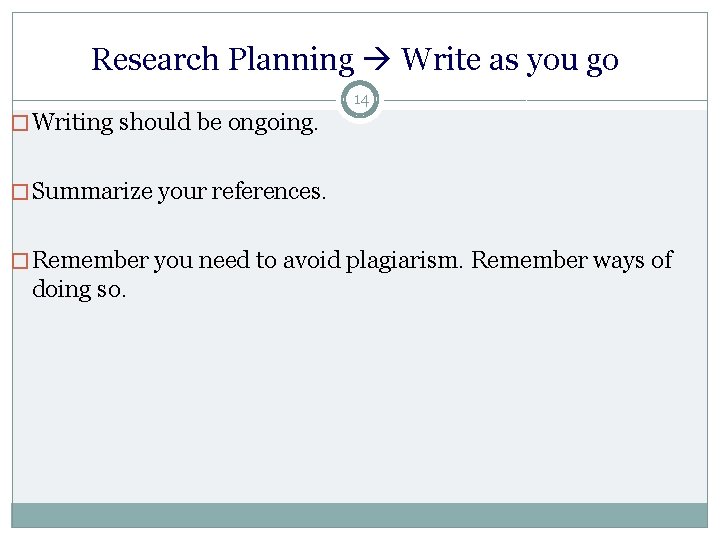 Research Planning → Write as you go

14

□ Writing should be ongoing.

□ Summarize your references.

□ Remember you need to avoid plagiarism. Remember ways of doing so.